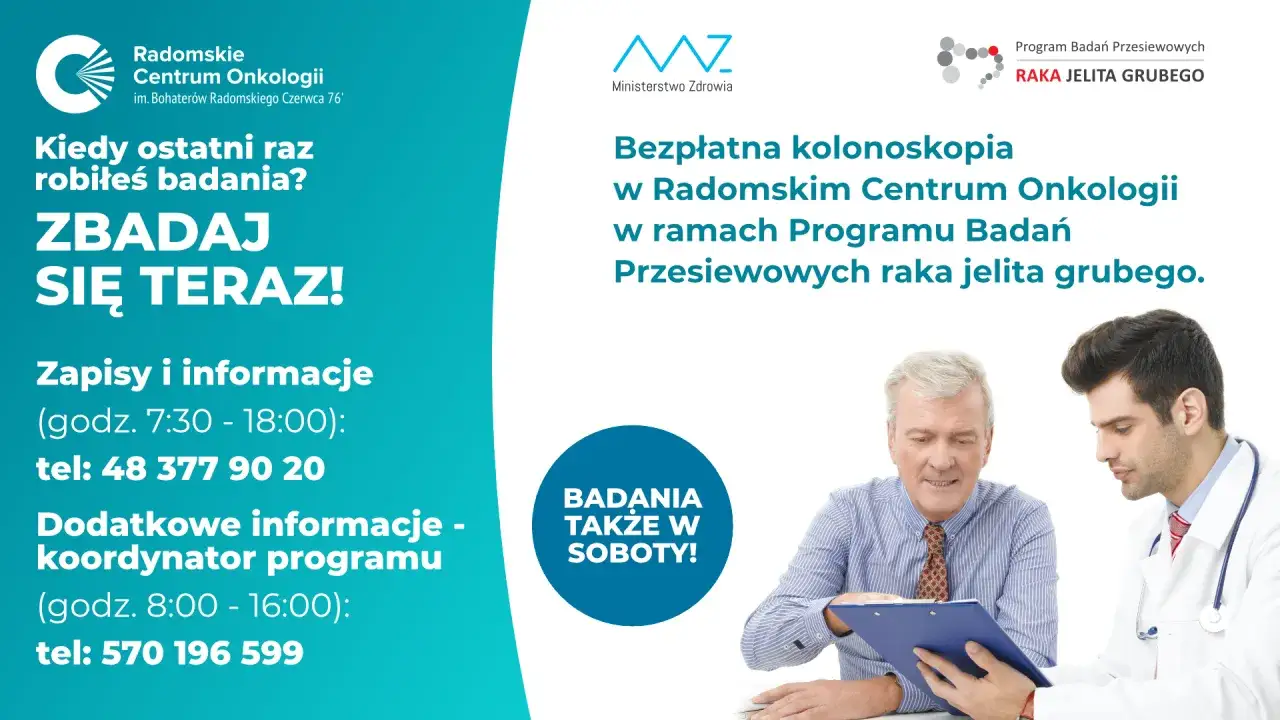 Radomskie Centrum Onkologii
im. Bohaterów Radomskiego Czerwca 76'

Kiedy ostatni raz robiłeś badania?

ZBADAJ SIĘ TERAZ!

Zapisy i informacje
(godz. 7:30 - 18:00):
tel: 48 377 90 20

Dodatkowe informacje - koordynator programu
(godz. 8:00 - 16:00):
tel: 570 196 599

Ministerstwo Zdrowia

Program Badań Przesiewowych
RAKA JELITA GRUBEGO

Bezpłatna kolonoskopia w Radomskim Centrum Onkologii w ramach Programu Badań Przesiewowych raka jelita grubego.

BADANIA TAKŻE W SOBOTY!